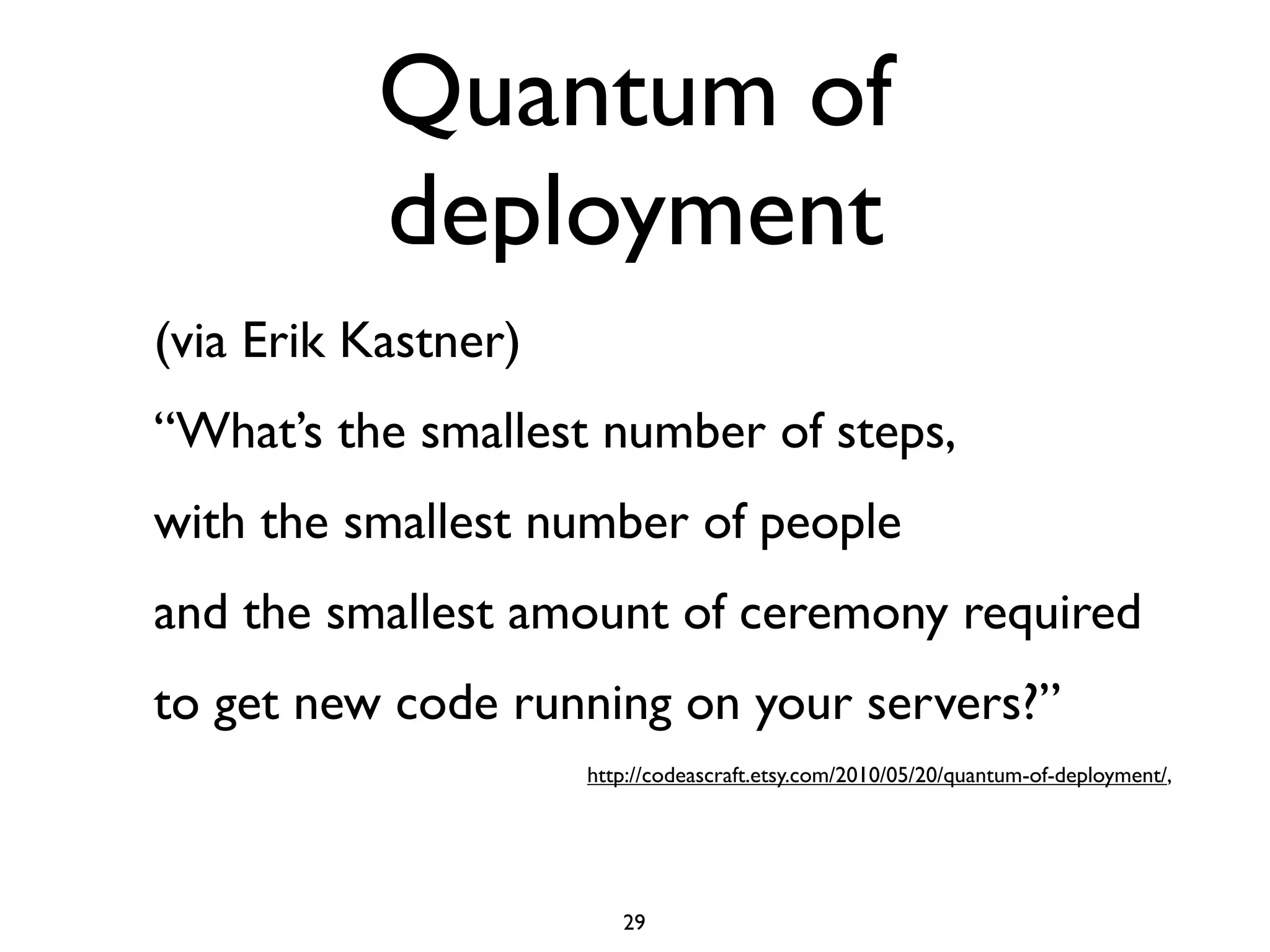 Quantum of deployment

(via Erik Kastner)

“What’s the smallest number of steps,

with the smallest number of people

and the smallest amount of ceremony required

to get new code running on your servers?”

http://codeascraft.etsy.com/2010/05/20/quantum-of-deployment/,

29